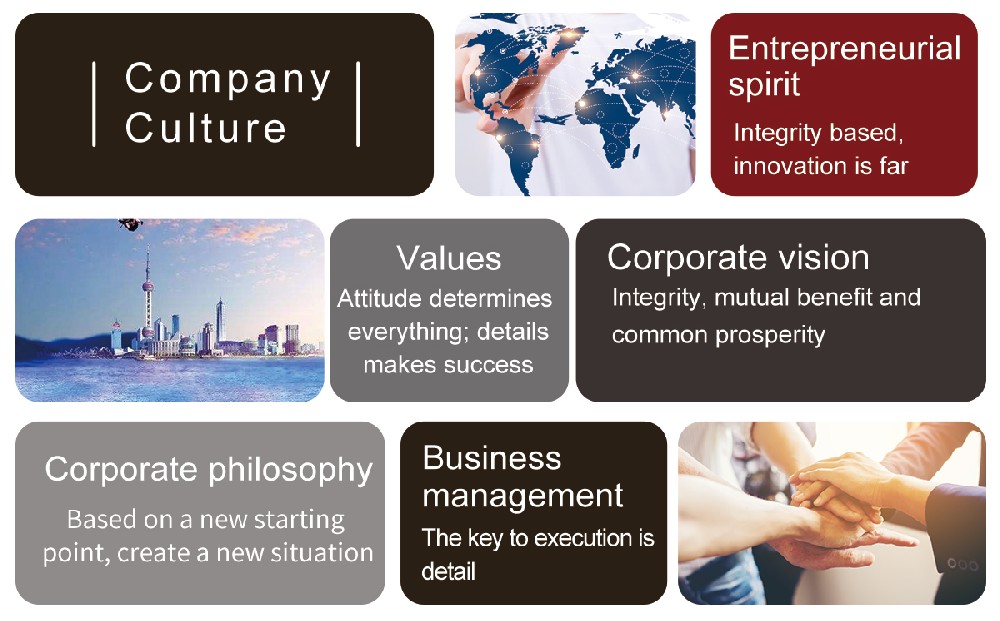 Company Culture

Entrepreneurial spirit

Integrity based, innovation is far

Values

Attitude determines everything; details makes success

Corporate vision

Integrity, mutual benefit and common prosperity

Corporate philosophy

Based on a new starting point, create a new situation

Business management

The key to execution is detail